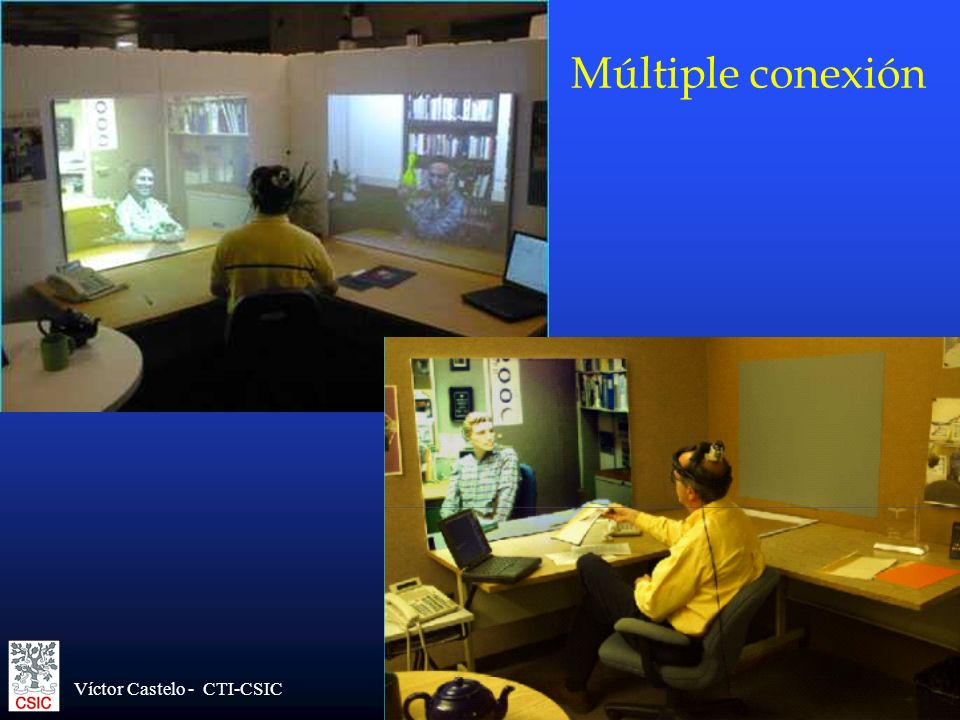 Múltiple conexión

CSIC

Víctor Castelo - CTI-CSIC